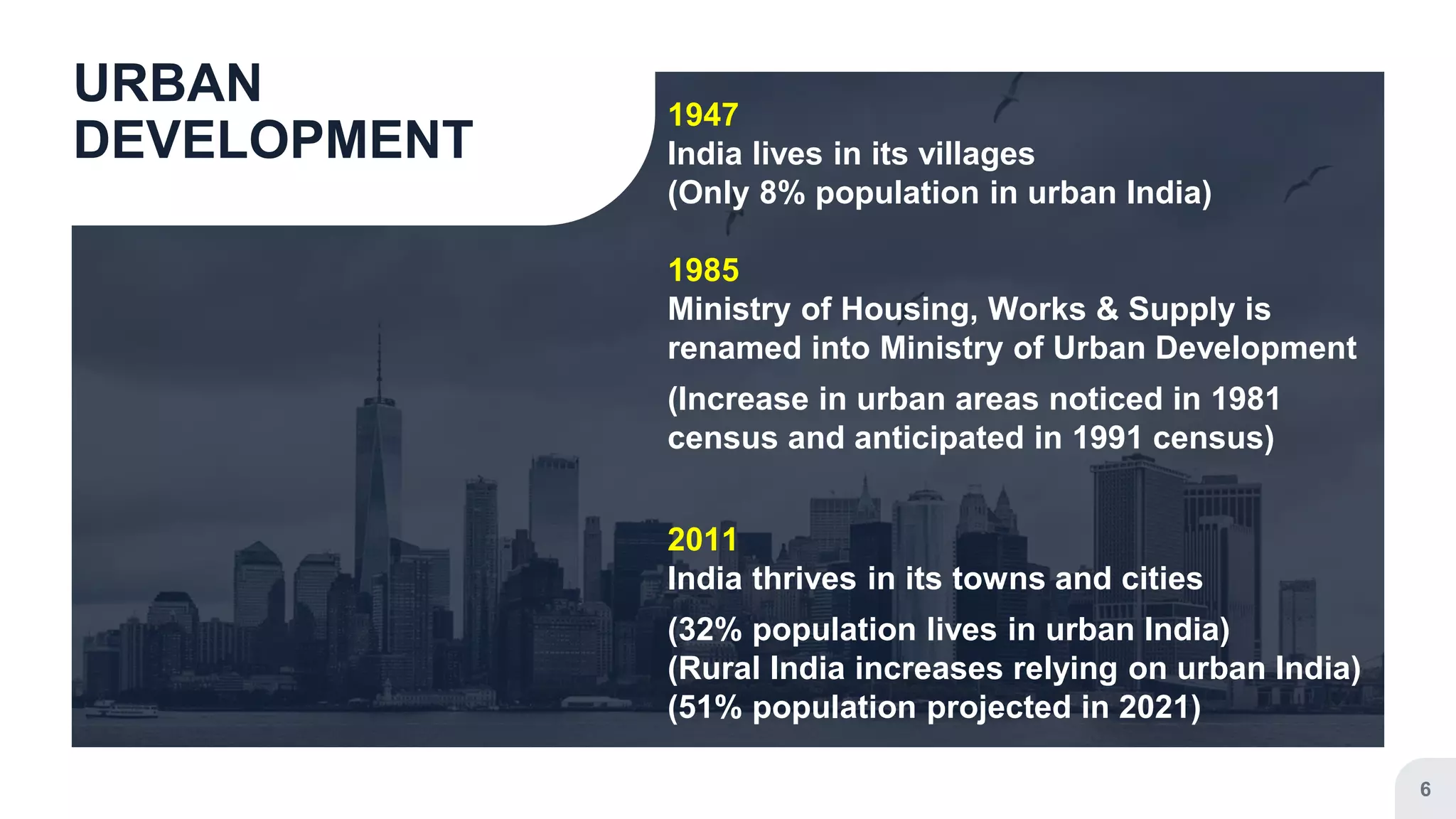 URBAN DEVELOPMENT

1947
India lives in its villages
(Only 8% population in urban India)

1985
Ministry of Housing, Works & Supply is renamed into Ministry of Urban Development

(Increase in urban areas noticed in 1981 census and anticipated in 1991 census)

2011
India thrives in its towns and cities

(32% population lives in urban India)
(Rural India increases relying on urban India)
(51% population projected in 2021)

6